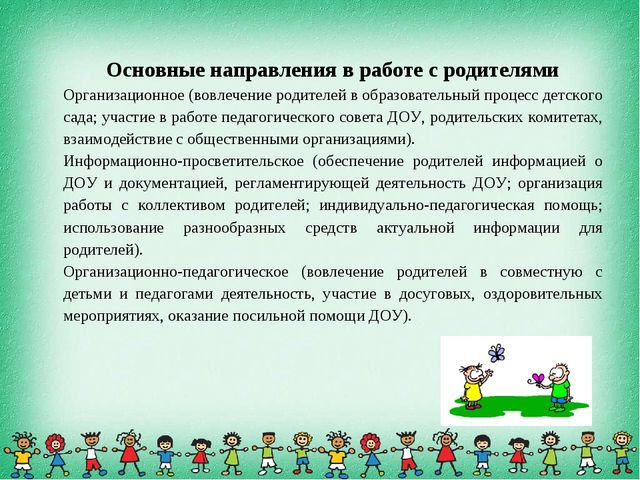 Основные направления в работе с родителями

Организационное (вовлечение родителей в образовательный процесс детского сада; участие в работе педагогического совета ДОУ, родительских комитетах, взаимодействие с общественными организациями).

Информационно-просветительское (обеспечение родителей информацией о ДОУ и документацией, регламентирующей деятельность ДОУ; организация работы с коллективом родителей; индивидуально-педагогическая помощь; использование разнообразных средств актуальной информации для родителей).

Организационно-педагогическое (вовлечение родителей в совместную с детьми и педагогами деятельность, участие в досуговых, оздоровительных мероприятиях, оказание посильной помощи ДОУ).